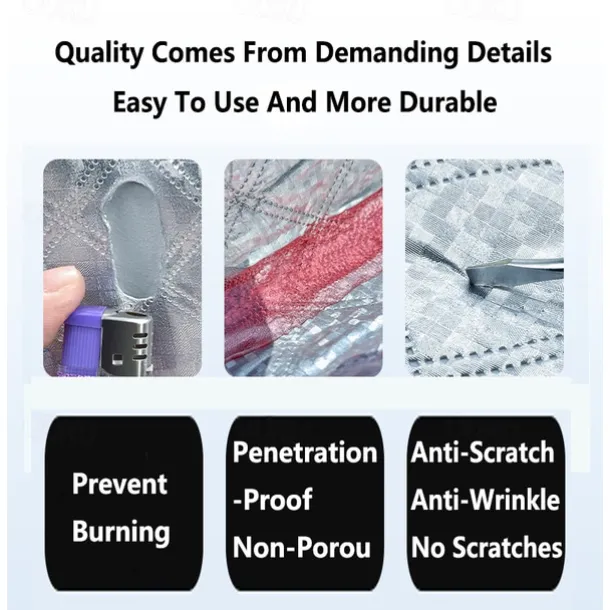 Quality Comes From Demanding Details

Easy To Use And More Durable

Prevent Burning

Penetration -Proof Non-Porou

Anti-Scratch Anti-Wrinkle No Scratches